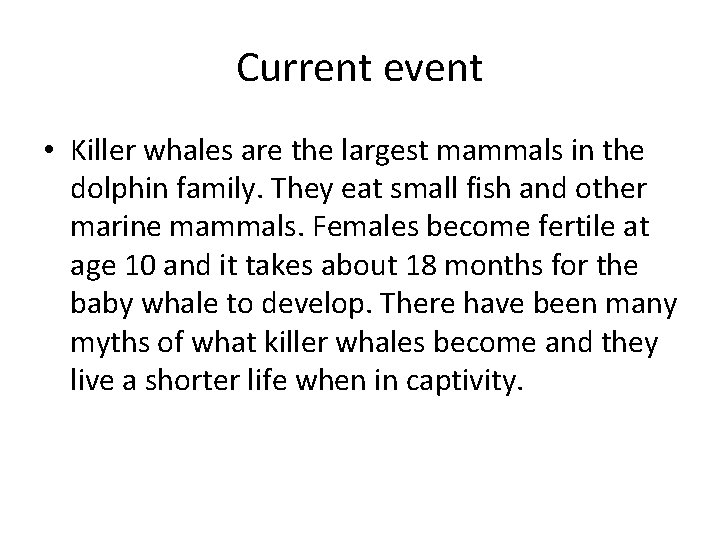 Current event

• Killer whales are the largest mammals in the dolphin family. They eat small fish and other marine mammals. Females become fertile at age 10 and it takes about 18 months for the baby whale to develop. There have been many myths of what killer whales become and they live a shorter life when in captivity.